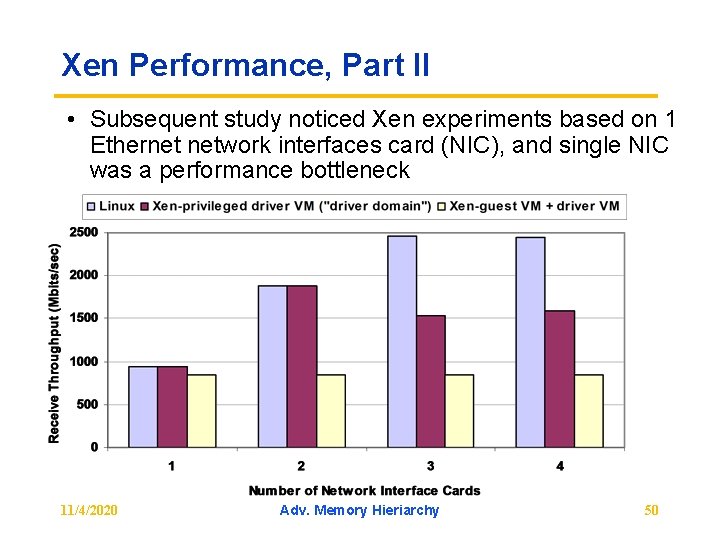 Xen Performance, Part II

• Subsequent study noticed Xen experiments based on 1 Ethernet network interfaces card (NIC), and single NIC was a performance bottleneck

Linux Xen-privileged driver VM ("driver domain") Xen-guest VM + driver VM

Receive Throughput (Mbits/sec)

2500
2000
1500
1000
500
0

1 2 3 4

Number of Network Interface Cards

11/4/2020 Adv. Memory Hieriarchy 50